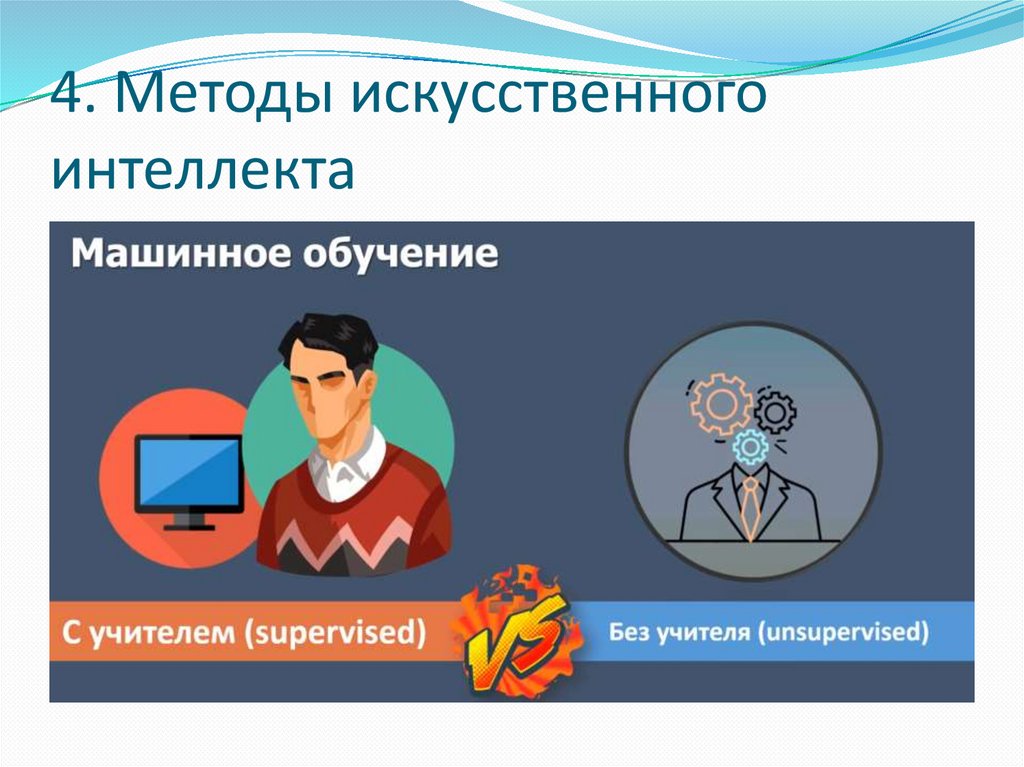 4. Методы искусственного интеллекта

Машинное обучение

С учителем (supervised)

VS

Без учителя (unsupervised)